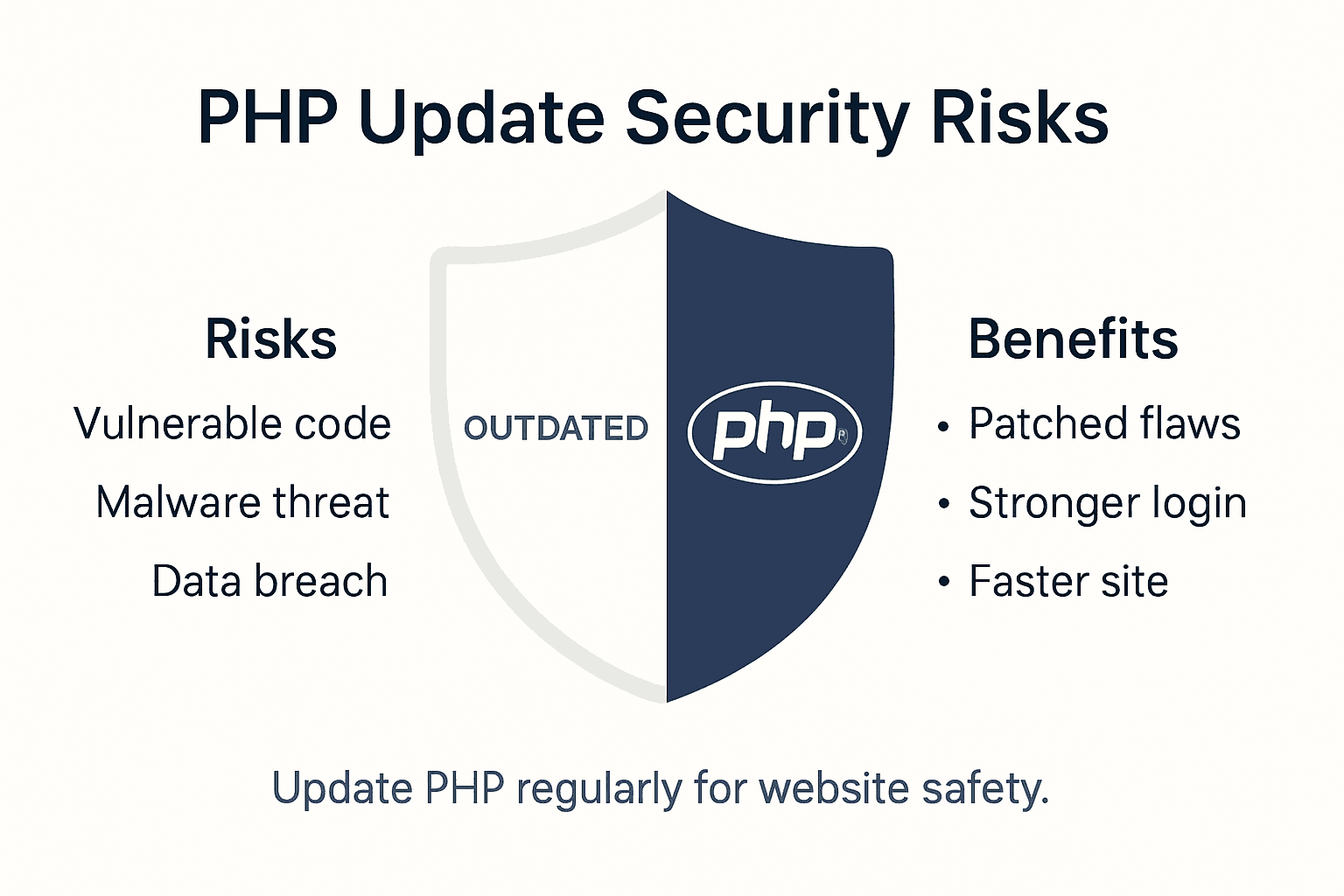 PHP Update Security Risks

Risks

Vulnerable code

Malware threat

Data breach

OUTDATED

php

Benefits

• Patched flaws

• Stronger login

• Faster site

Update PHP regularly for website safety.